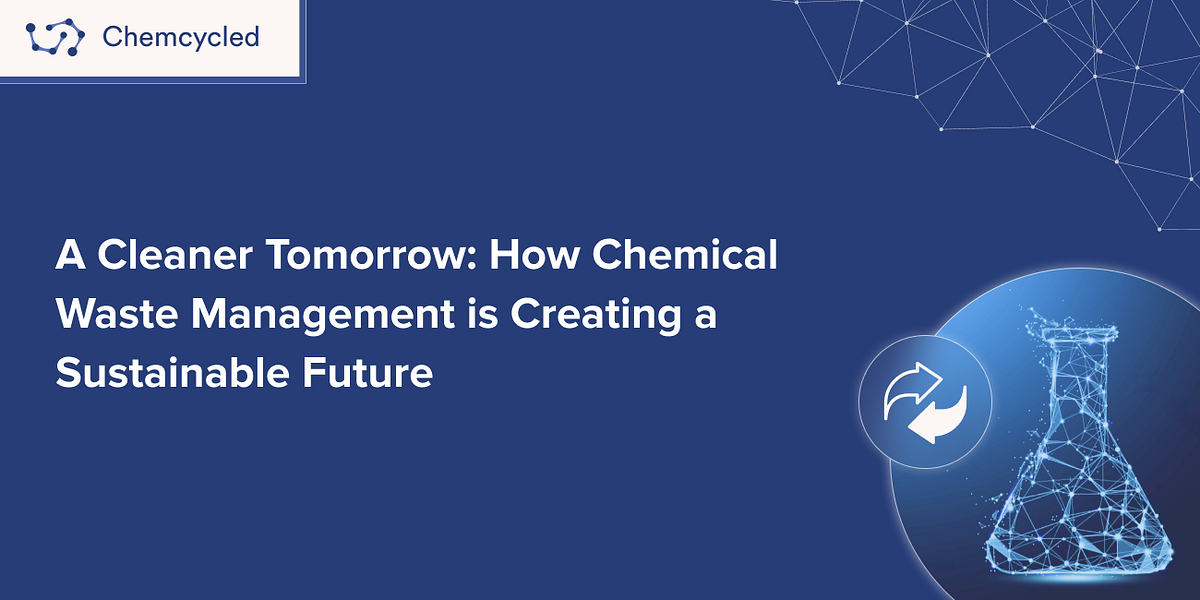 Chemcycled

A Cleaner Tomorrow: How Chemical Waste Management is Creating a Sustainable Future